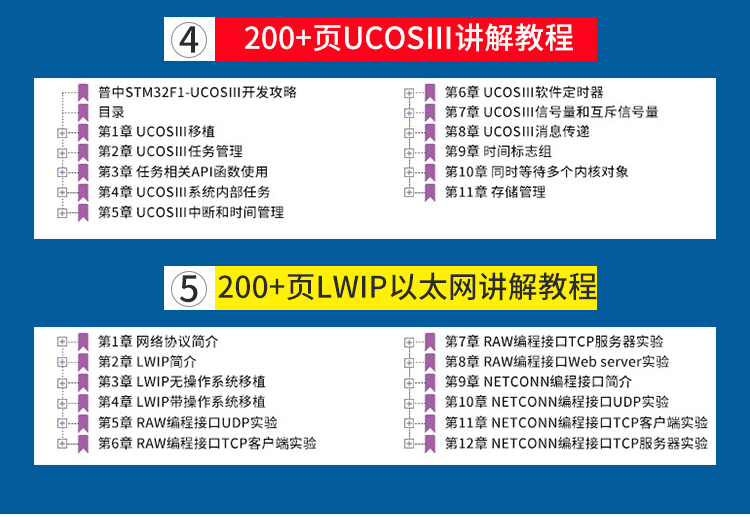 ④ 200+页UCOSIII讲解教程

普中STM32F1-UCOSIII开发攻略
目录
第1章 UCOSIII移植
第2章 UCOSIII任务管理
第3章 任务相关API函数使用
第4章 UCOSIII系统内部任务
第5章 UCOSIII中断和时间管理

第6章 UCOSIII软件定时器
第7章 UCOSIII信号量和互斥信号量
第8章 UCOSIII消息传递
第9章 时间标志组
第10章 同时等待多个内核对象
第11章 存储管理

⑤ 200+页LWIP以太网讲解教程

第1章 网络协议简介
第2章 LWIP简介
第3章 LWIP无操作系统移植
第4章 LWIP带操作系统移植
第5章 RAW编程接口UDP实验
第6章 RAW编程接口TCP客户端实验

第7章 RAW编程接口TCP服务器实验
第8章 RAW编程接口Web server实验
第9章 NETCONN编程接口简介
第10章 NETCONN编程接口UDP实验
第11章 NETCONN编程接口TCP客户端实验
第12章 NETCONN编程接口TCP服务器实验